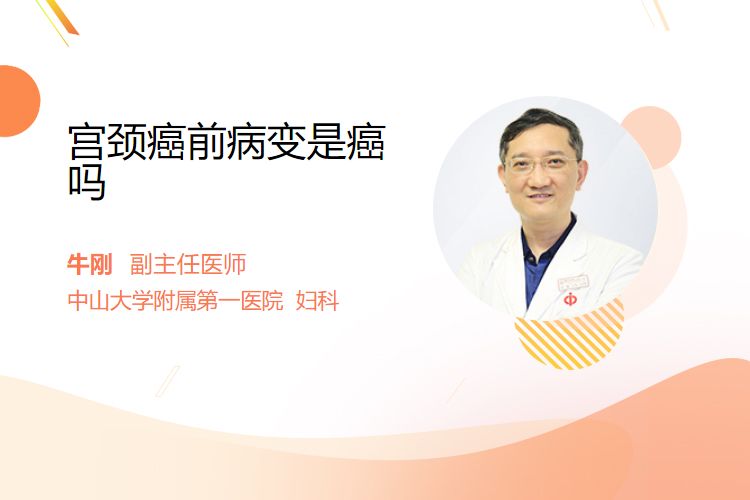 宫颈癌前病变是癌吗

牛刚 副主任医师
中山大学附属第一医院 妇科